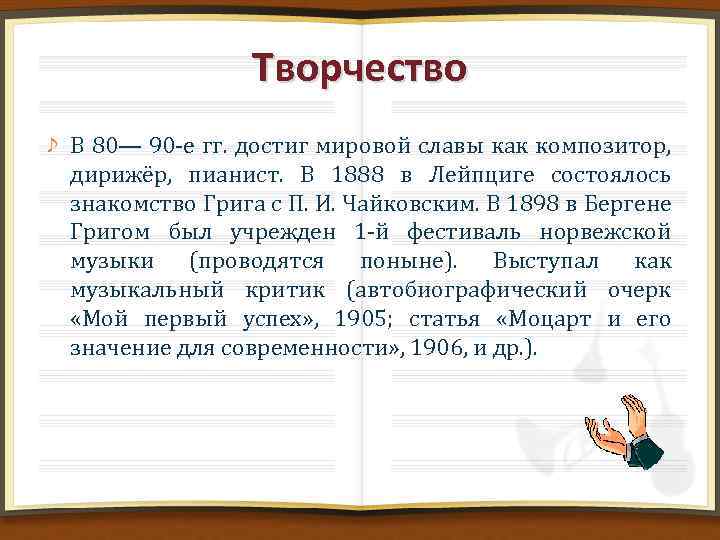 Творчество

♪ В 80— 90-е гг. достиг мировой славы как композитор, дирижёр, пианист. В 1888 в Лейпциге состоялось знакомство Грига с П. И. Чайковским. В 1898 в Бергене Григом был учрежден 1-й фестиваль норвежской музыки (проводятся поныне). Выступал как музыкальный критик (автобиографический очерк «Мой первый успех», 1905; статья «Моцарт и его значение для современности», 1906, и др.).